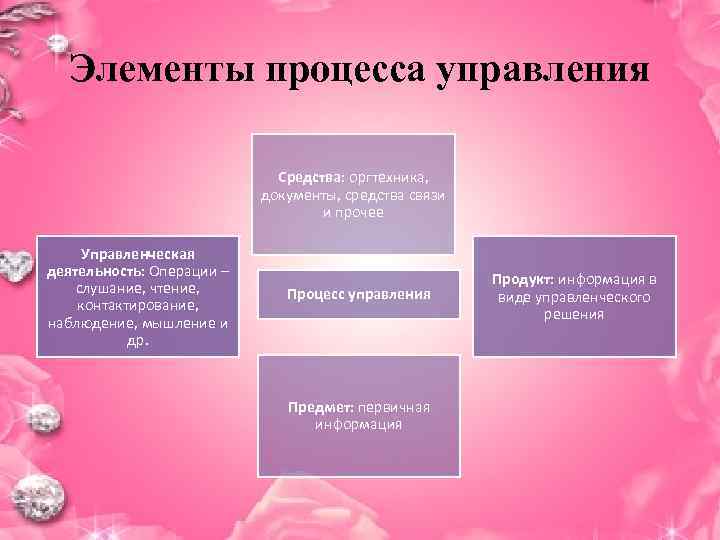 Элементы процесса управления

Средства: оргтехника, документы, средства связи и прочее

Управленческая деятельность: Операции – слушание, чтение, контактирование, наблюдение, мышление и др.

Процесс управления

Продукт: информация в виде управленческого решения

Предмет: первичная информация